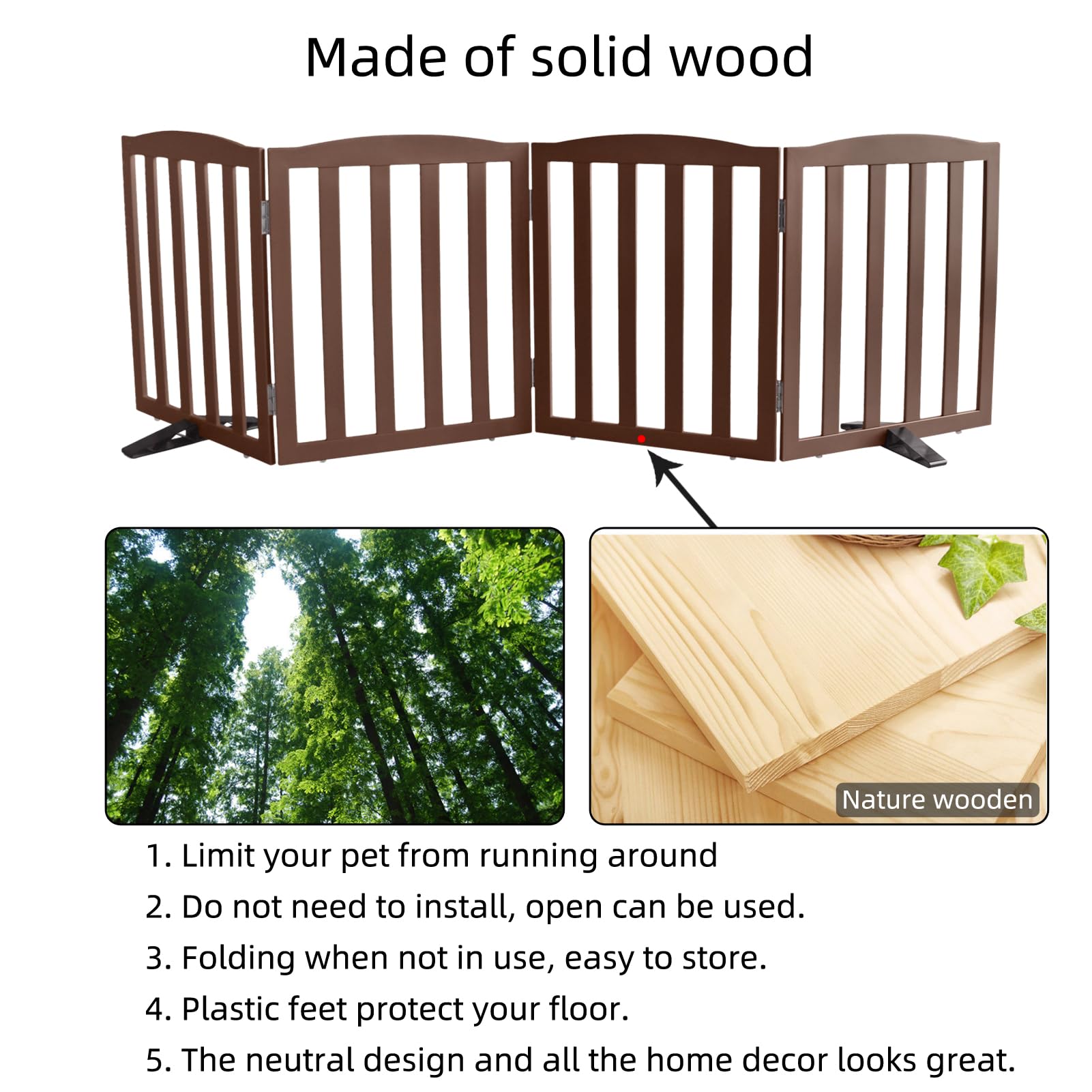 Made of solid wood

Nature wooden

1. Limit your pet from running around
2. Do not need to install, open can be used.
3. Folding when not in use, easy to store.
4. Plastic feet protect your floor.
5. The neutral design and all the home decor looks great.